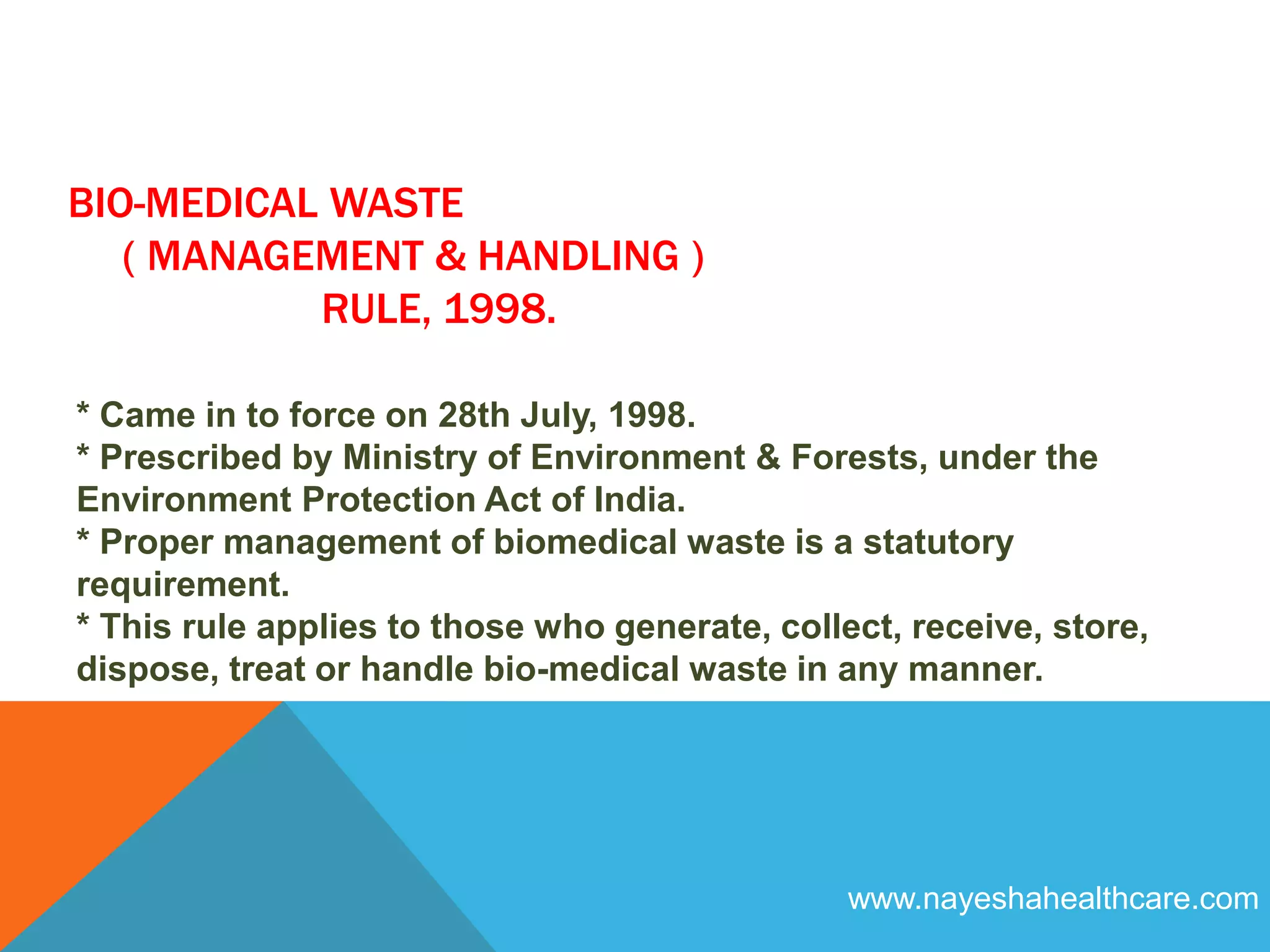 BIO-MEDICAL WASTE
( MANAGEMENT & HANDLING )
RULE, 1998.

* Came in to force on 28th July, 1998.
* Prescribed by Ministry of Environment & Forests, under the Environment Protection Act of India.
* Proper management of biomedical waste is a statutory requirement.
* This rule applies to those who generate, collect, receive, store, dispose, treat or handle bio-medical waste in any manner.

www.nayeshahealthcare.com